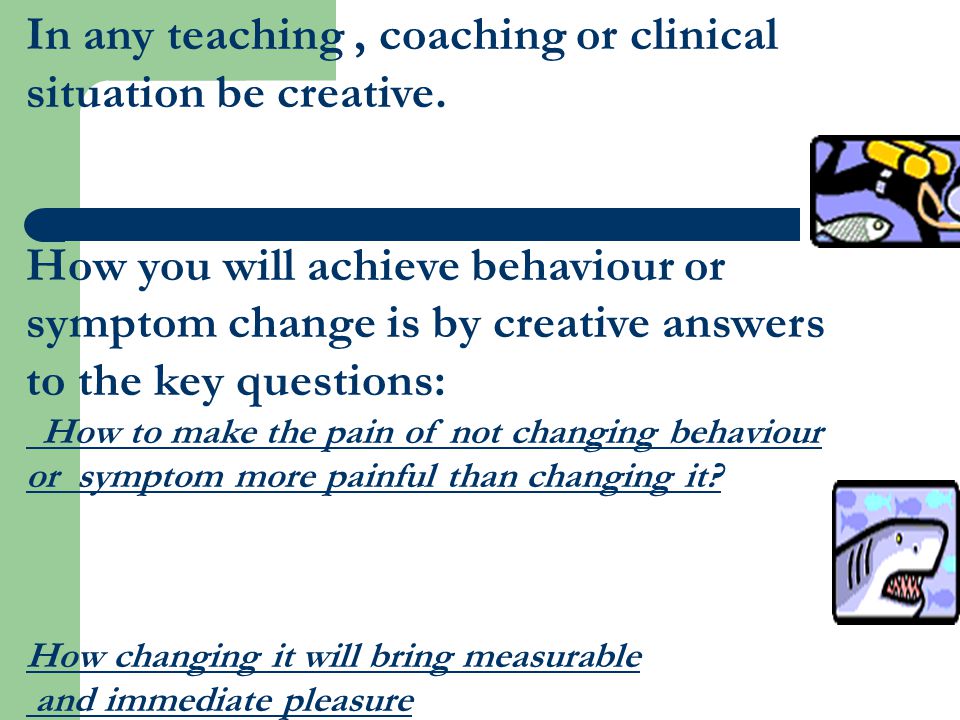 In any teaching , coaching or clinical situation be creative.

How you will achieve behaviour or symptom change is by creative answers to the key questions:

How to make the pain of not changing behaviour or symptom more painful than changing it?

How changing it will bring measurable and immediate pleasure